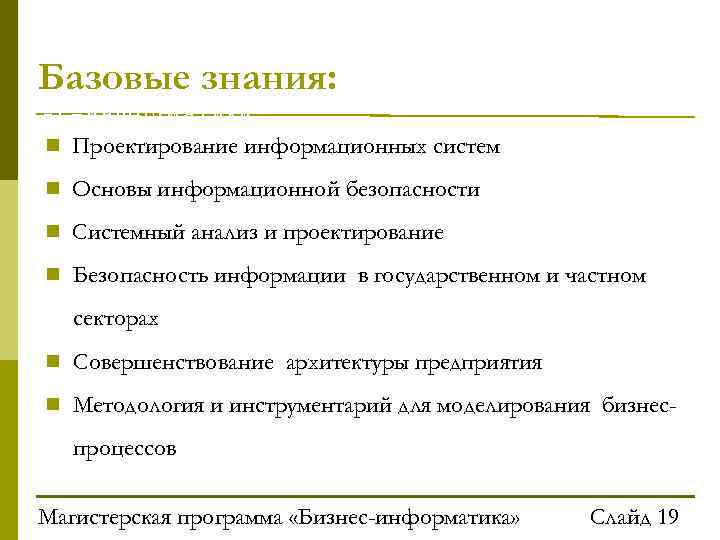 Базовые знания:

- Проектирование информационных систем
- Основы информационной безопасности
- Системный анализ и проектирование
- Безопасность информации в государственном и частном секторах
- Совершенствование архитектуры предприятия
- Методология и инструментарий для моделирования бизнес-процессов

Магистерская программа «Бизнес-информатика» Слайд 19